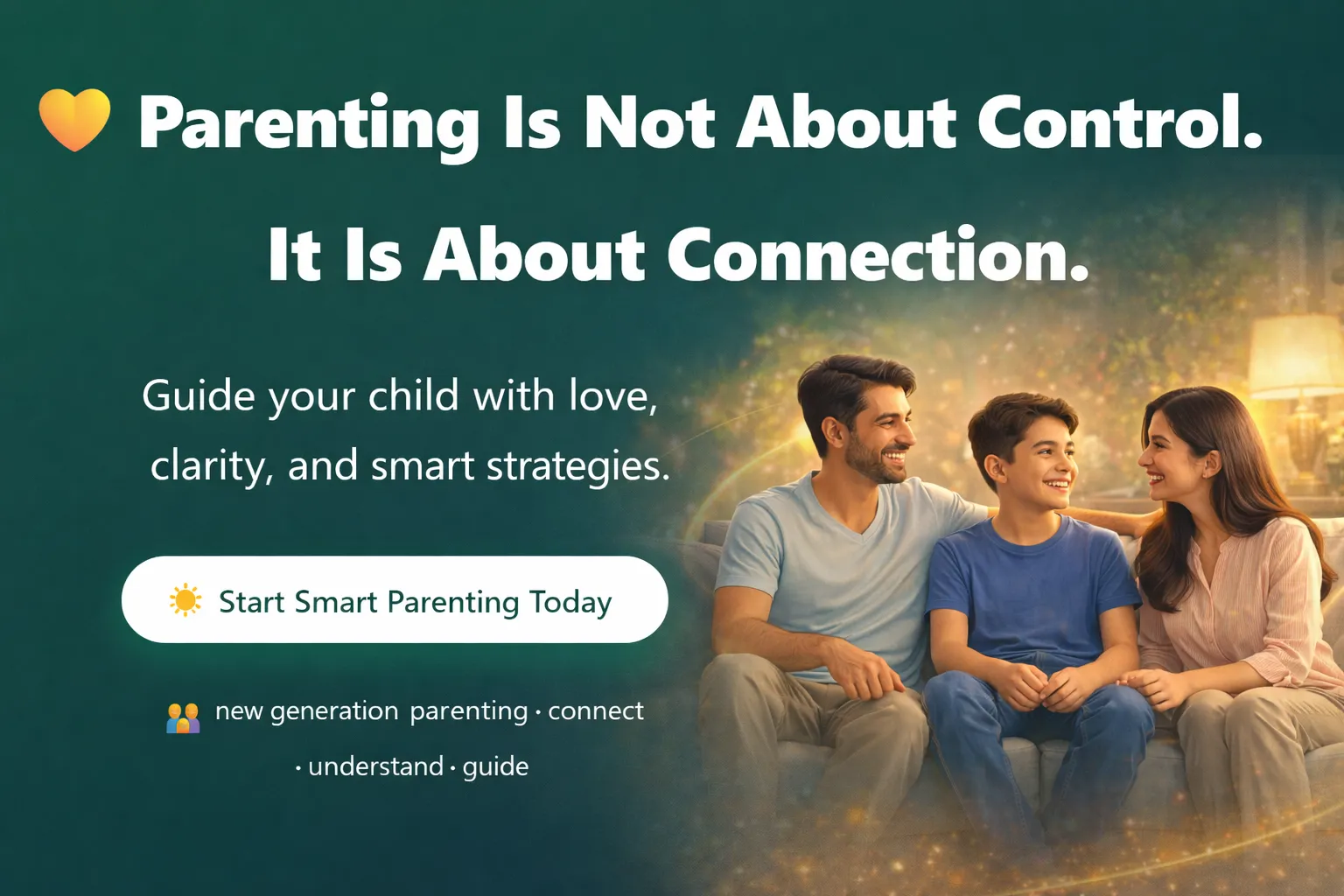 Parenting Is Not About Control.

It Is About Connection.

Guide your child with love, clarity, and smart strategies.

Start Smart Parenting Today

new generation parenting · connect · understand · guide